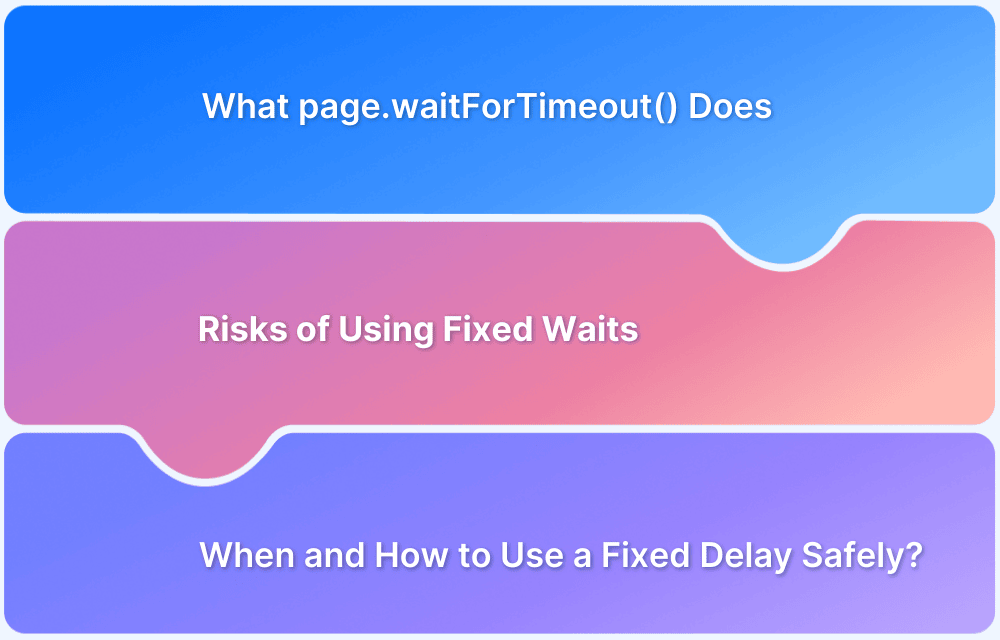 What page.waitForTimeout() Does

Risks of Using Fixed Waits

When and How to Use a Fixed Delay Safely?